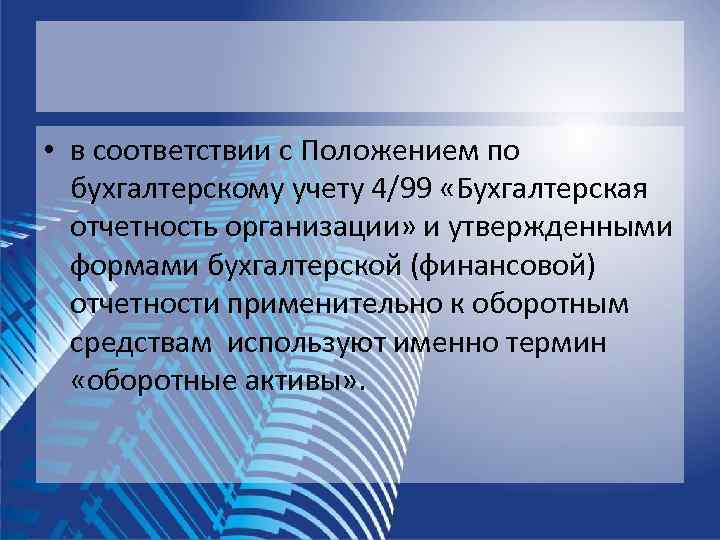 • в соответствии с Положением по бухгалтерскому учету 4/99 «Бухгалтерская отчетность организации» и утвержденными формами бухгалтерской (финансовой) отчетности применительно к оборотным средствам  используют именно термин «оборотные активы».